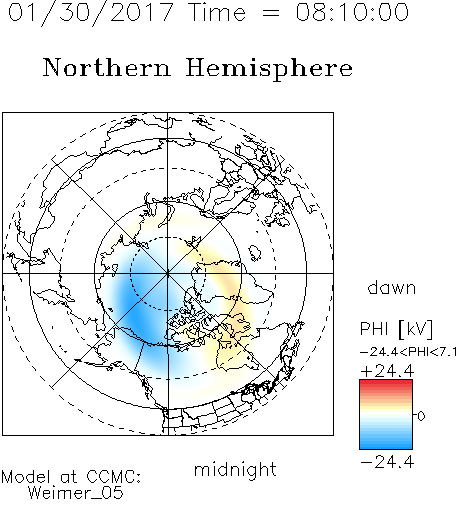 01/30/2017 Time = 08:10:00

Northern Hemisphere

dawn

PHI [kV]
−24.4<PHI<7.1
+24.4
0
−24.4

midnight

Model at CCMC:
Weimer_05